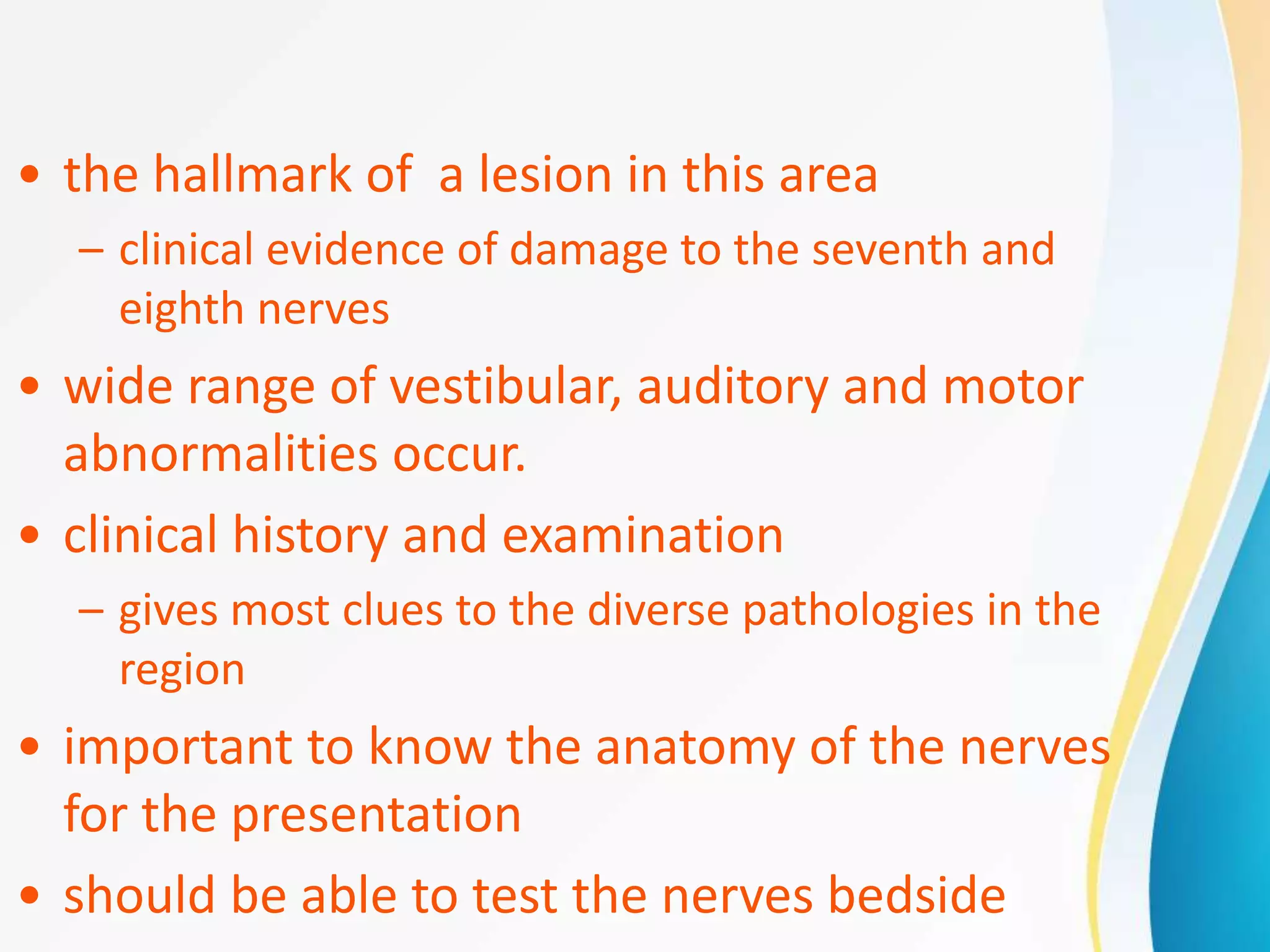 • the hallmark of a lesion in this area

– clinical evidence of damage to the seventh and eighth nerves

• wide range of vestibular, auditory and motor abnormalities occur.

• clinical history and examination

– gives most clues to the diverse pathologies in the region

• important to know the anatomy of the nerves for the presentation

• should be able to test the nerves bedside